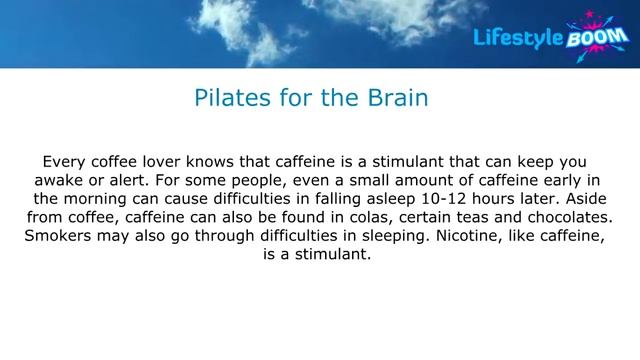 Lifestyle BOOM

Pilates for the Brain

Every coffee lover knows that caffeine is a stimulant that can keep you awake or alert. For some people, even a small amount of caffeine early in the morning can cause difficulties in falling asleep 10-12 hours later. Aside from coffee, caffeine can also be found in colas, certain teas and chocolates. Smokers may also go through difficulties in sleeping. Nicotine, like caffeine, is a stimulant.